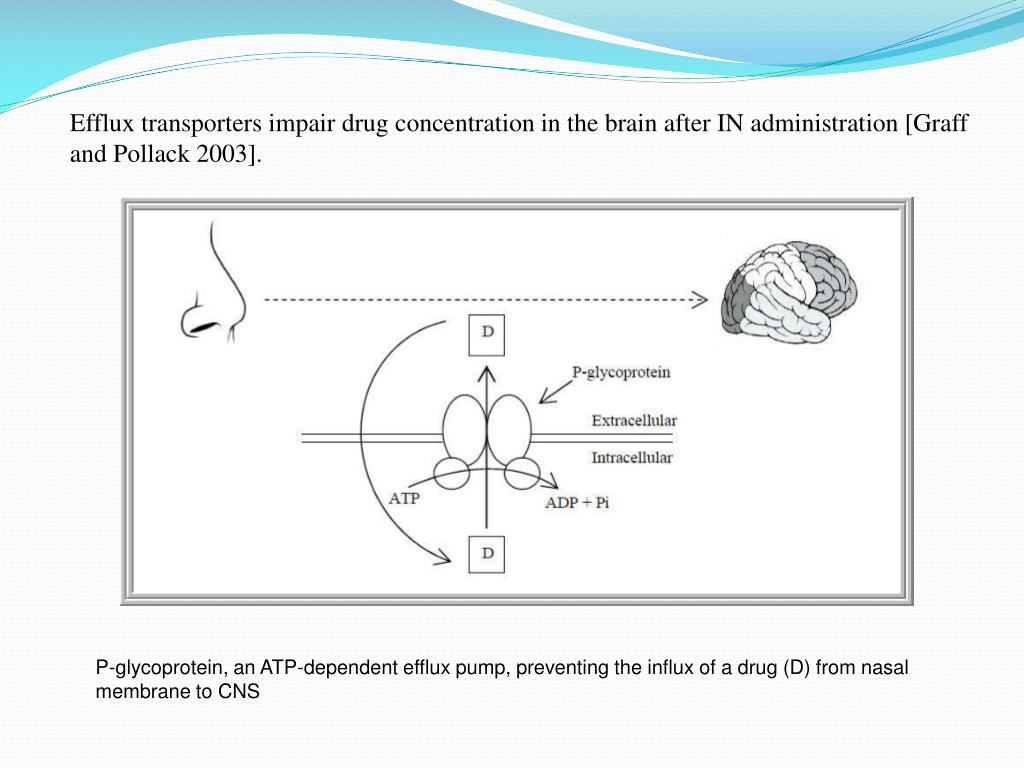 Efflux transporters impair drug concentration in the brain after IN administration [Graff and Pollack 2003].

D

P-glycoprotein

Extracellular

Intracellular

ATP

ADP + Pi

D

P-glycoprotein, an ATP-dependent efflux pump, preventing the influx of a drug (D) from nasal membrane to CNS